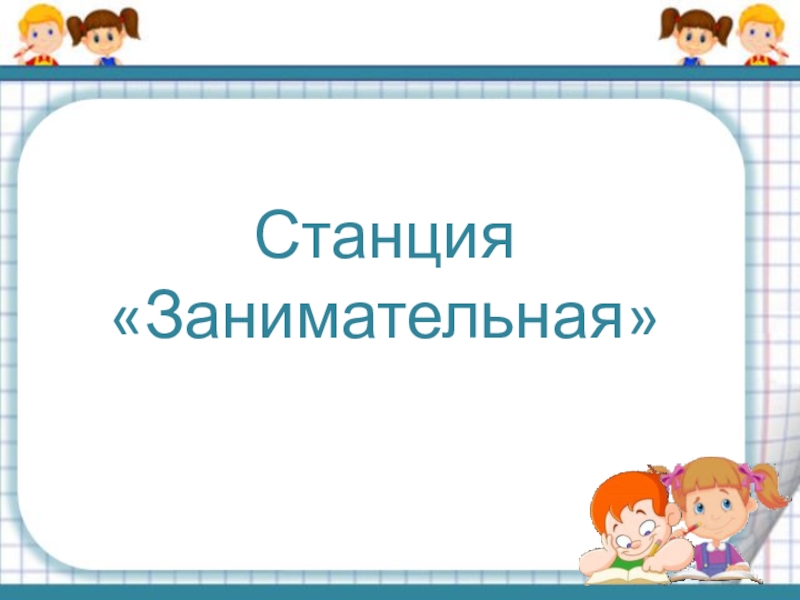 Станция «Занимательная»